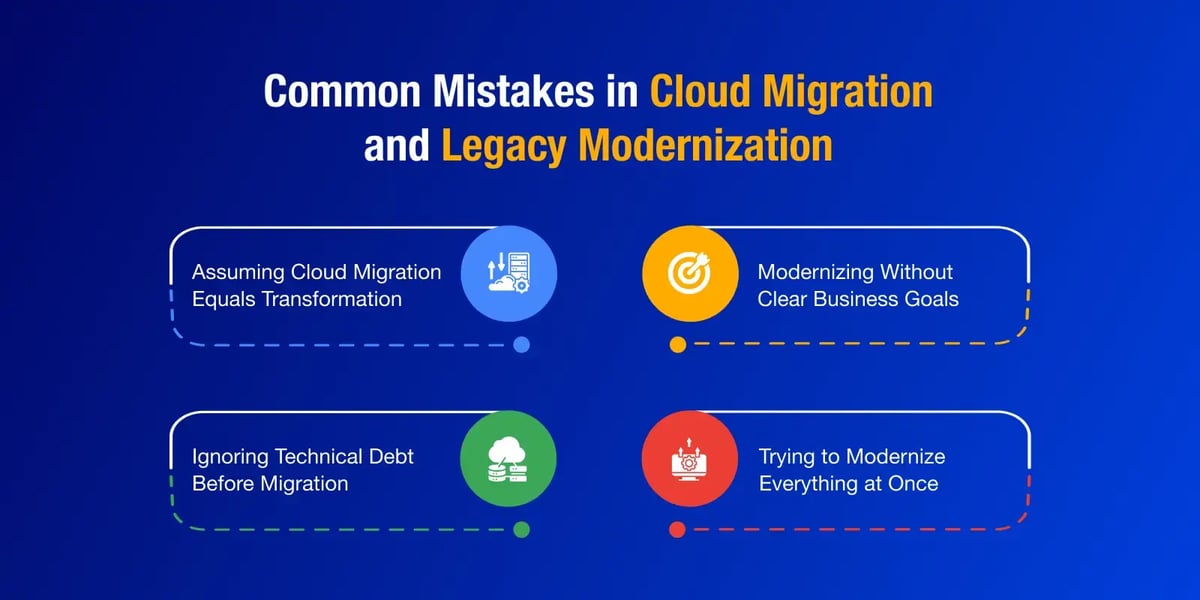 Common Mistakes in Cloud Migration and Legacy Modernization

Assuming Cloud Migration Equals Transformation

Modernizing Without Clear Business Goals

Ignoring Technical Debt Before Migration

Trying to Modernize Everything at Once